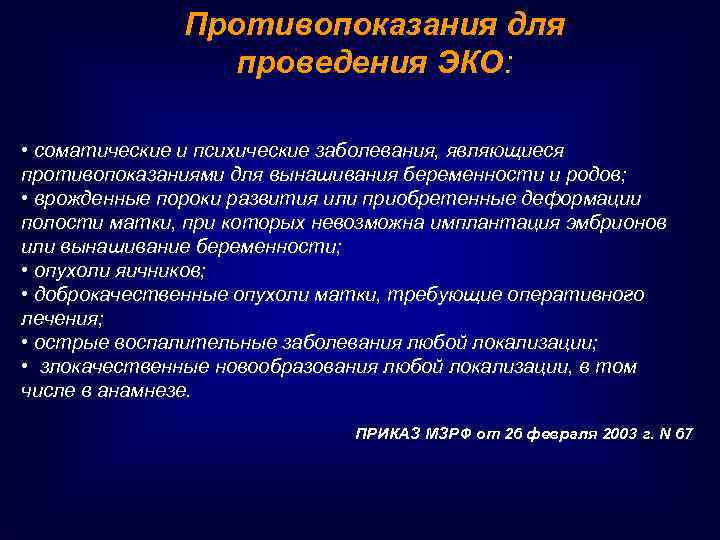 Противопоказания для проведения ЭКО:

• соматические и психические заболевания, являющиеся противопоказаниями для вынашивания беременности и родов;
• врожденные пороки развития или приобретенные деформации полости матки, при которых невозможна имплантация эмбрионов или вынашивание беременности;
• опухоли яичников;
• доброкачественные опухоли матки, требующие оперативного лечения;
• острые воспалительные заболевания любой локализации;
• злокачественные новообразования любой локализации, в том числе в анамнезе.

ПРИКАЗ МЗРФ от 26 февраля 2003 г. N 67